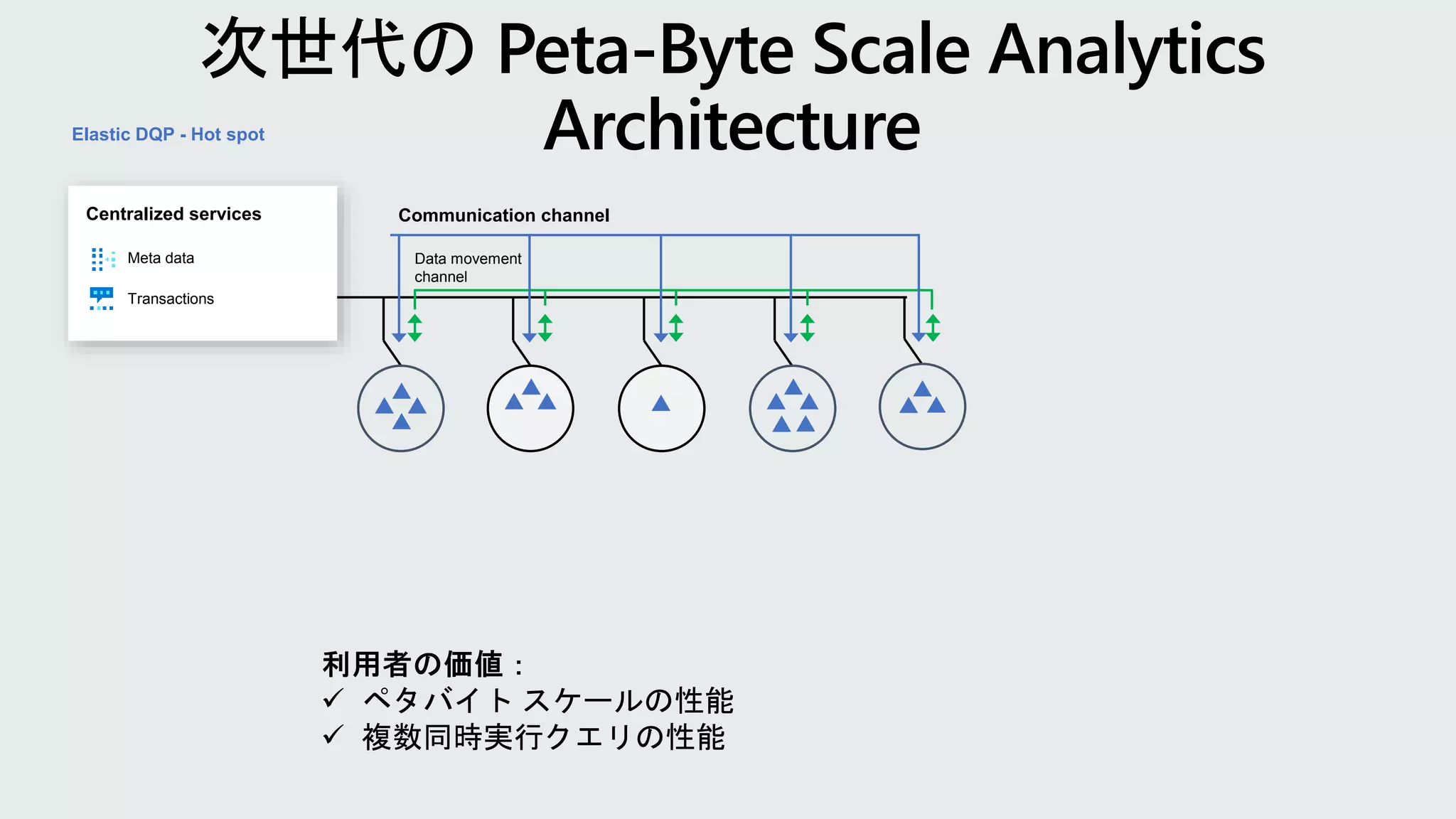 次世代の Peta-Byte Scale Analytics Architecture

Elastic DQP - Hot spot

Centralized services

Meta data

Transactions

Communication channel

Data movement channel

利用者の価値：
✓ ペタバイト スケールの性能
✓ 複数同時実行クエリの性能